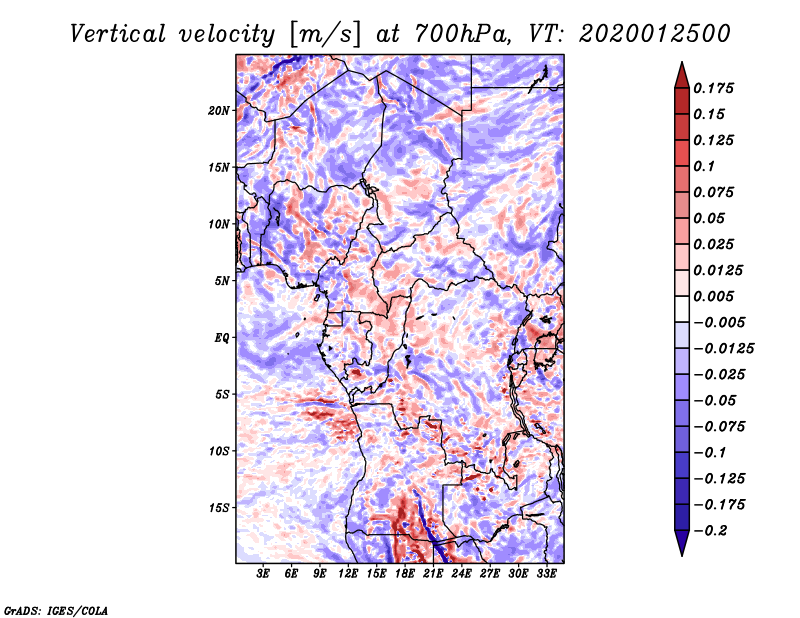 Vertical velocity [m/s] at 700hPa, VT: 2020012500

20N
15N
10N
5N
EQ
5S
10S
15S

3E 6E 9E 12E 15E 18E 21E 24E 27E 30E 33E

0.175
0.15
0.125
0.1
0.075
0.05
0.025
0.0125
0.005
−0.005
−0.0125
−0.025
−0.05
−0.075
−0.1
−0.125
−0.175
−0.2

GrADS: IGES/COLA